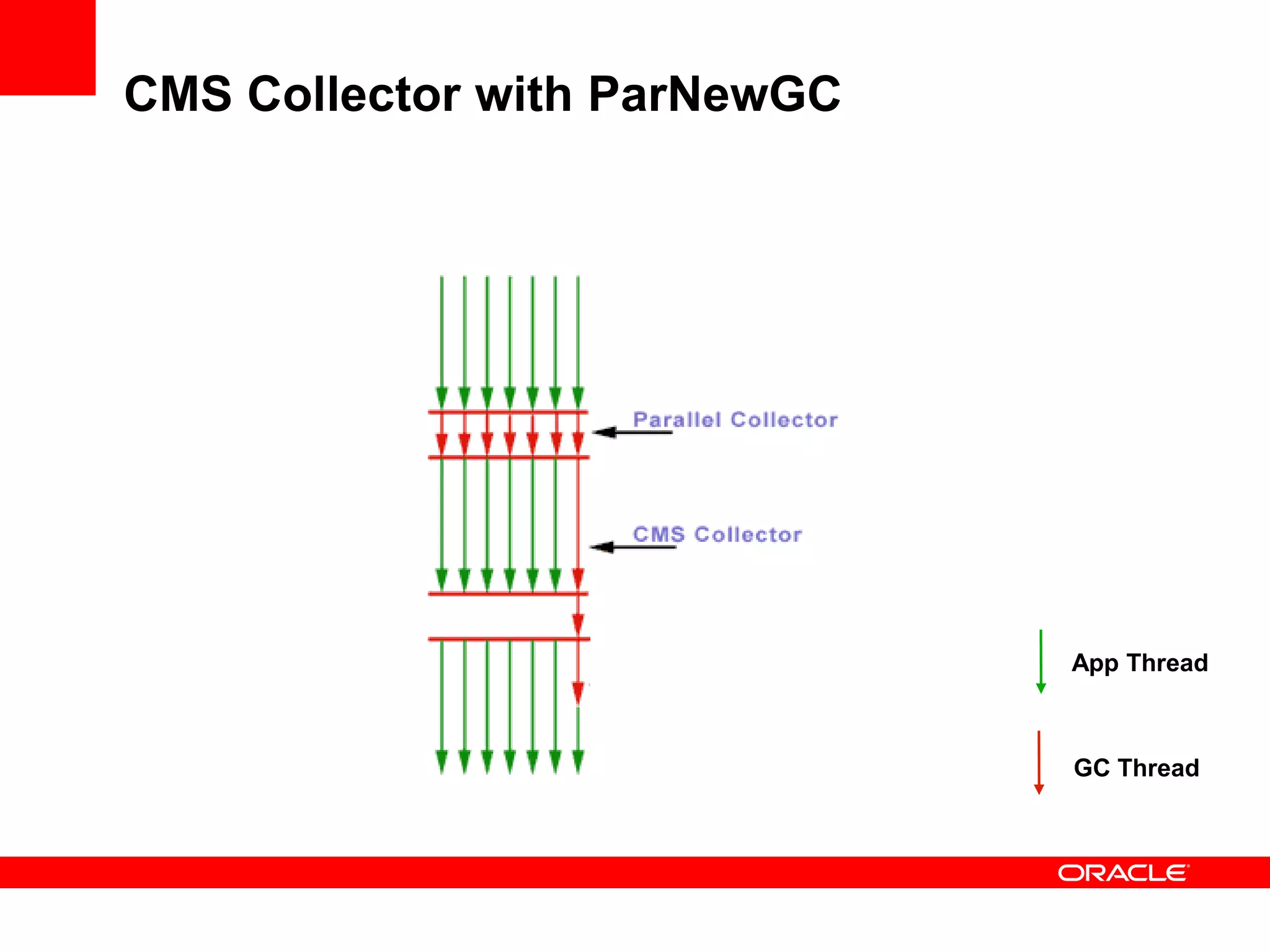 CMS Collector with ParNewGC

Parallel Collector

CMS Collector

App Thread

GC Thread

ORACLE